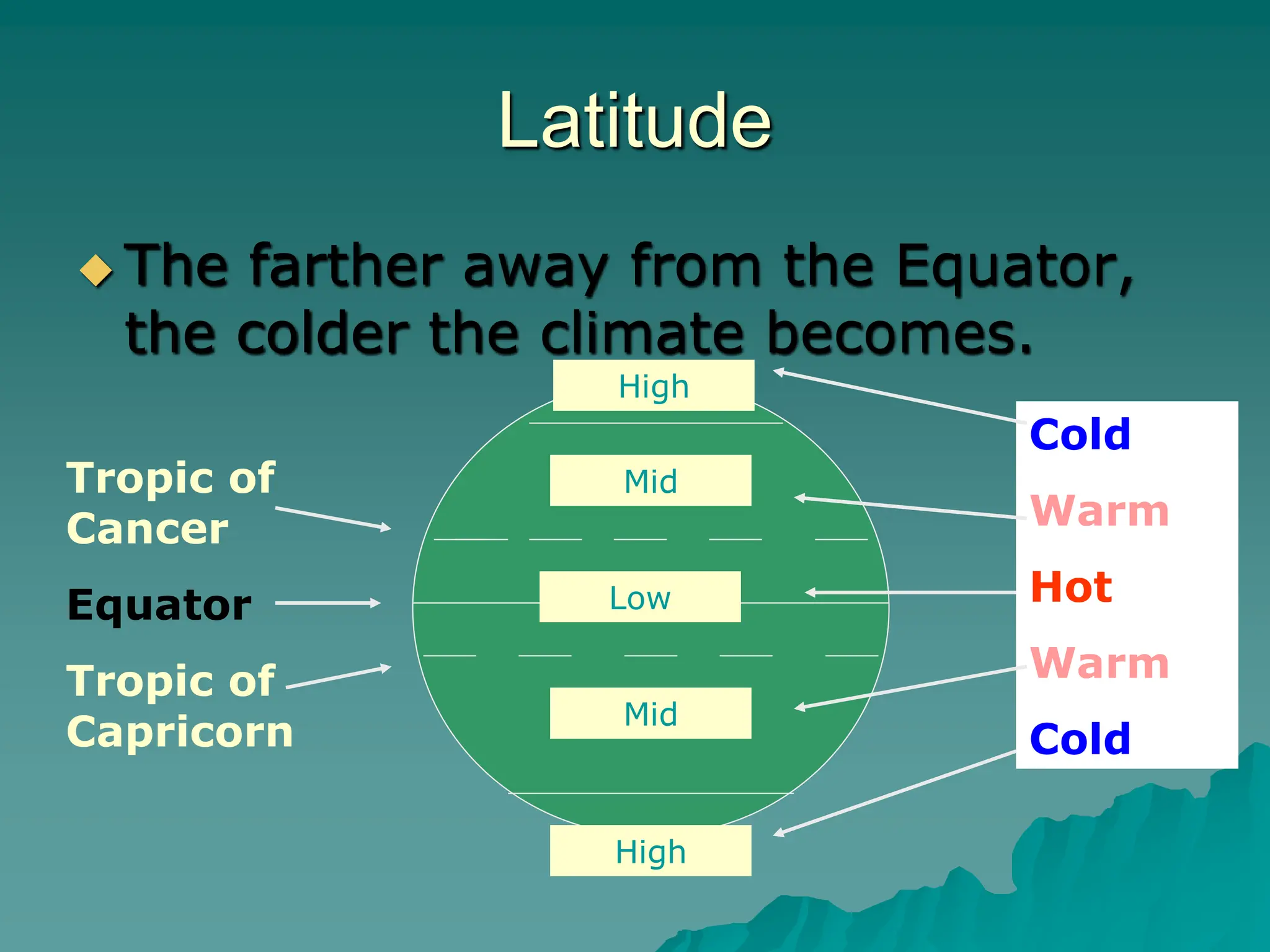 Latitude

The farther away from the Equator, the colder the climate becomes.

Tropic of Cancer

Equator

Tropic of Capricorn

High

Mid

Low

Mid

High

Cold

Warm

Hot

Warm

Cold